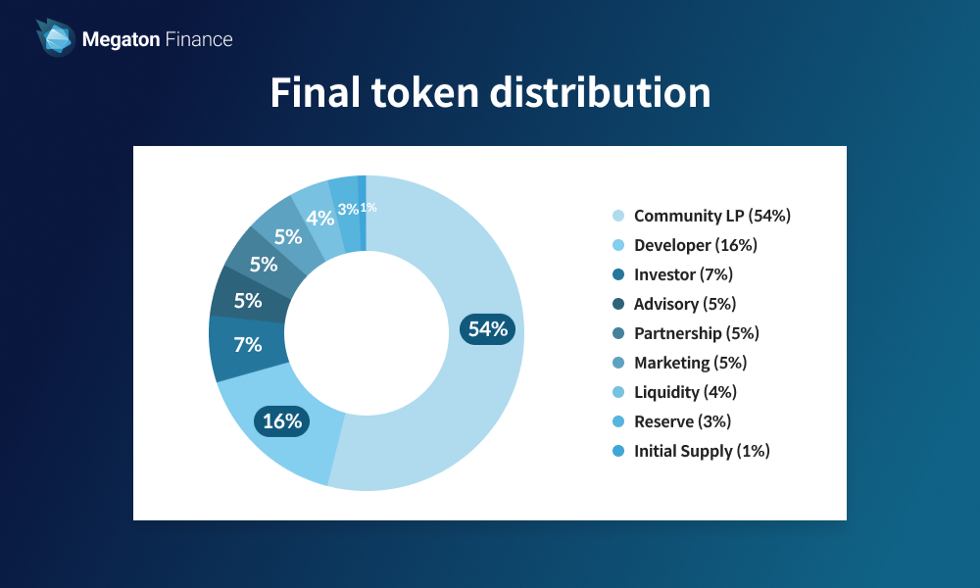 Megaton Finance

Final token distribution

54%
16%
7%
5%
5%
5%
4%
3%
1%

Community LP (54%)
Developer (16%)
Investor (7%)
Advisory (5%)
Partnership (5%)
Marketing (5%)
Liquidity (4%)
Reserve (3%)
Initial Supply (1%)